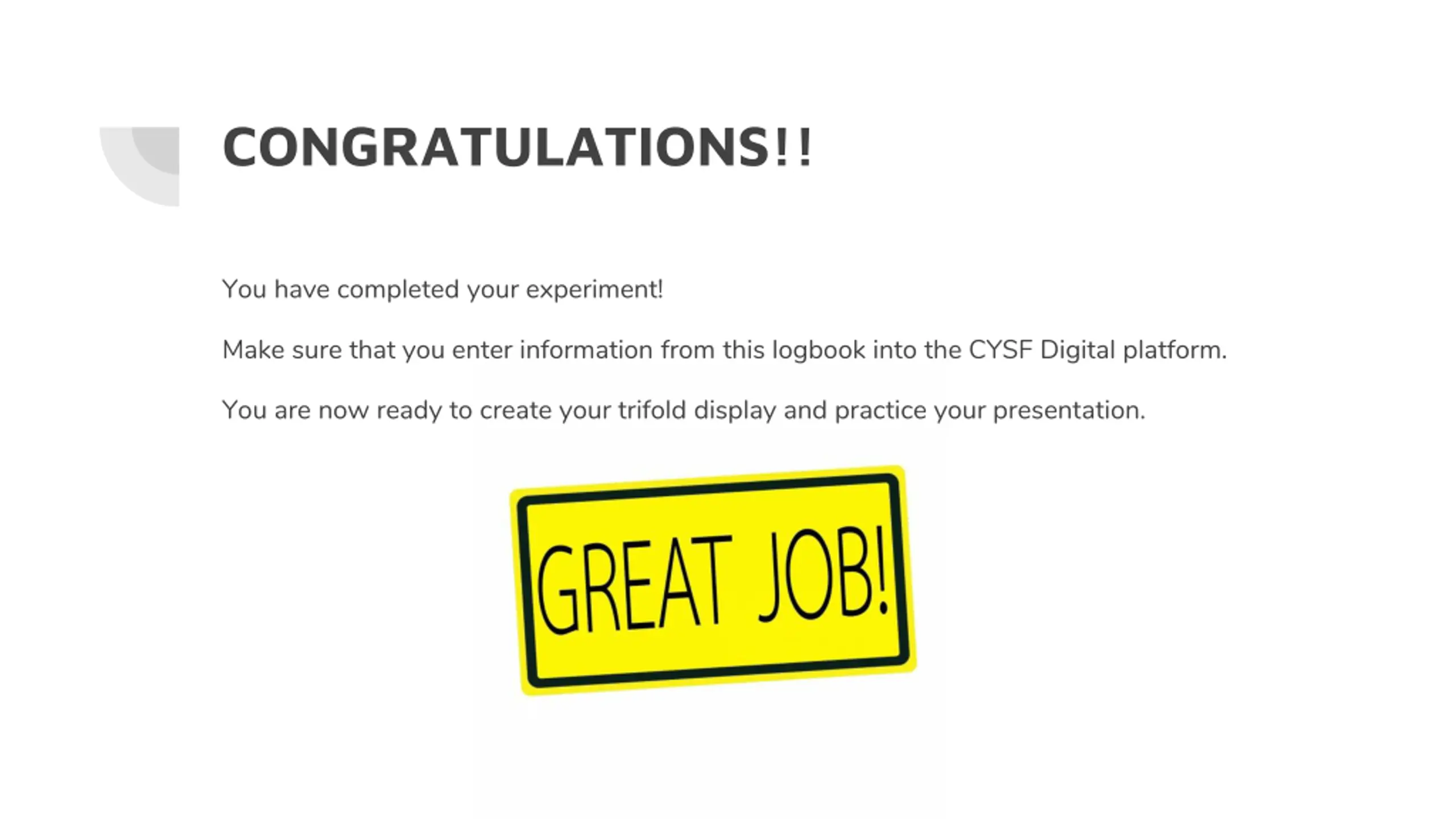 CONGRATULATIONS!!

You have completed your experiment!

Make sure that you enter information from this logbook into the CYSF Digital platform.

You are now ready to create your trifold display and practice your presentation.

GREAT JOB!